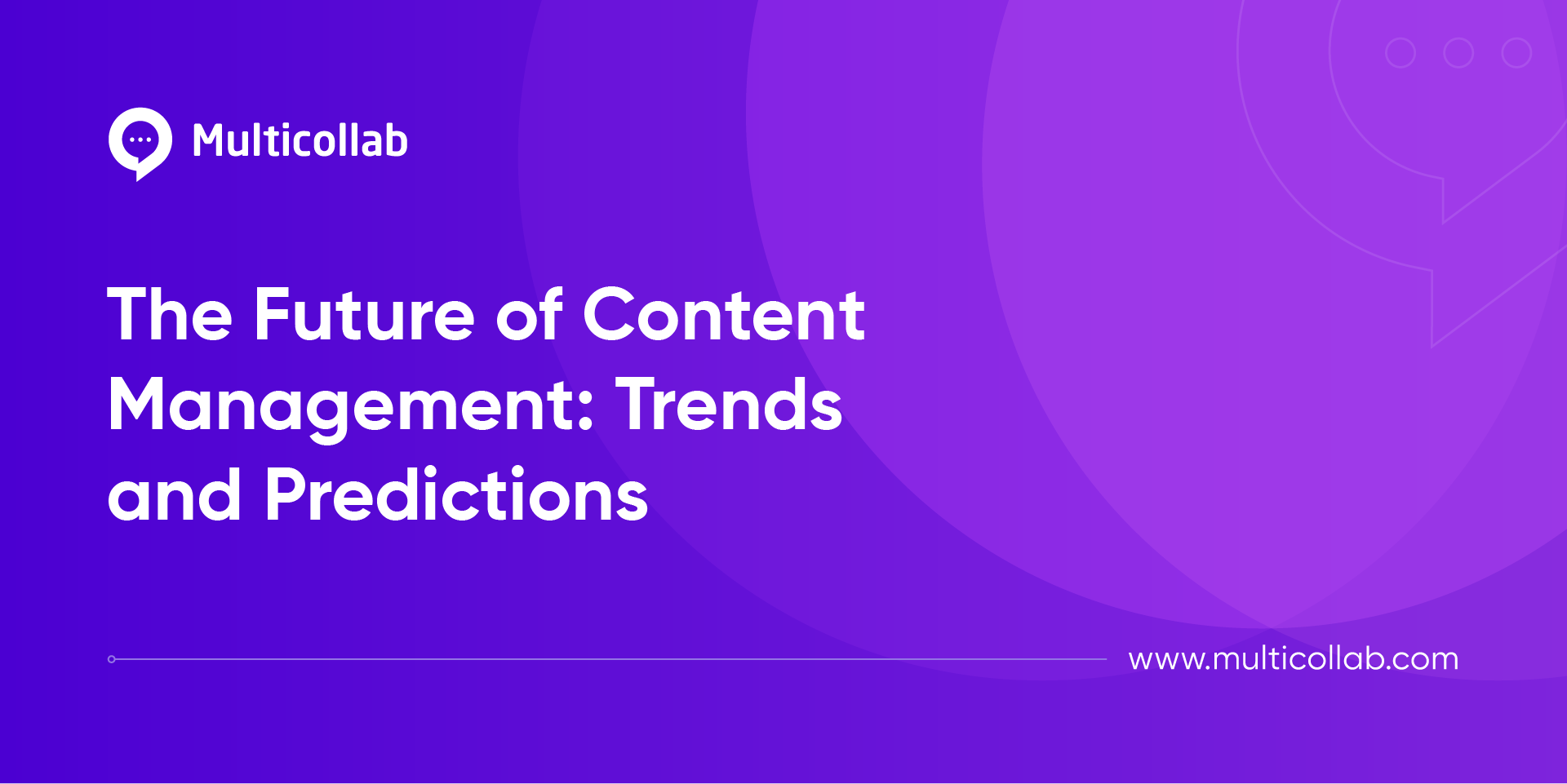 Multicollab

The Future of Content Management: Trends and Predictions

www.multicollab.com